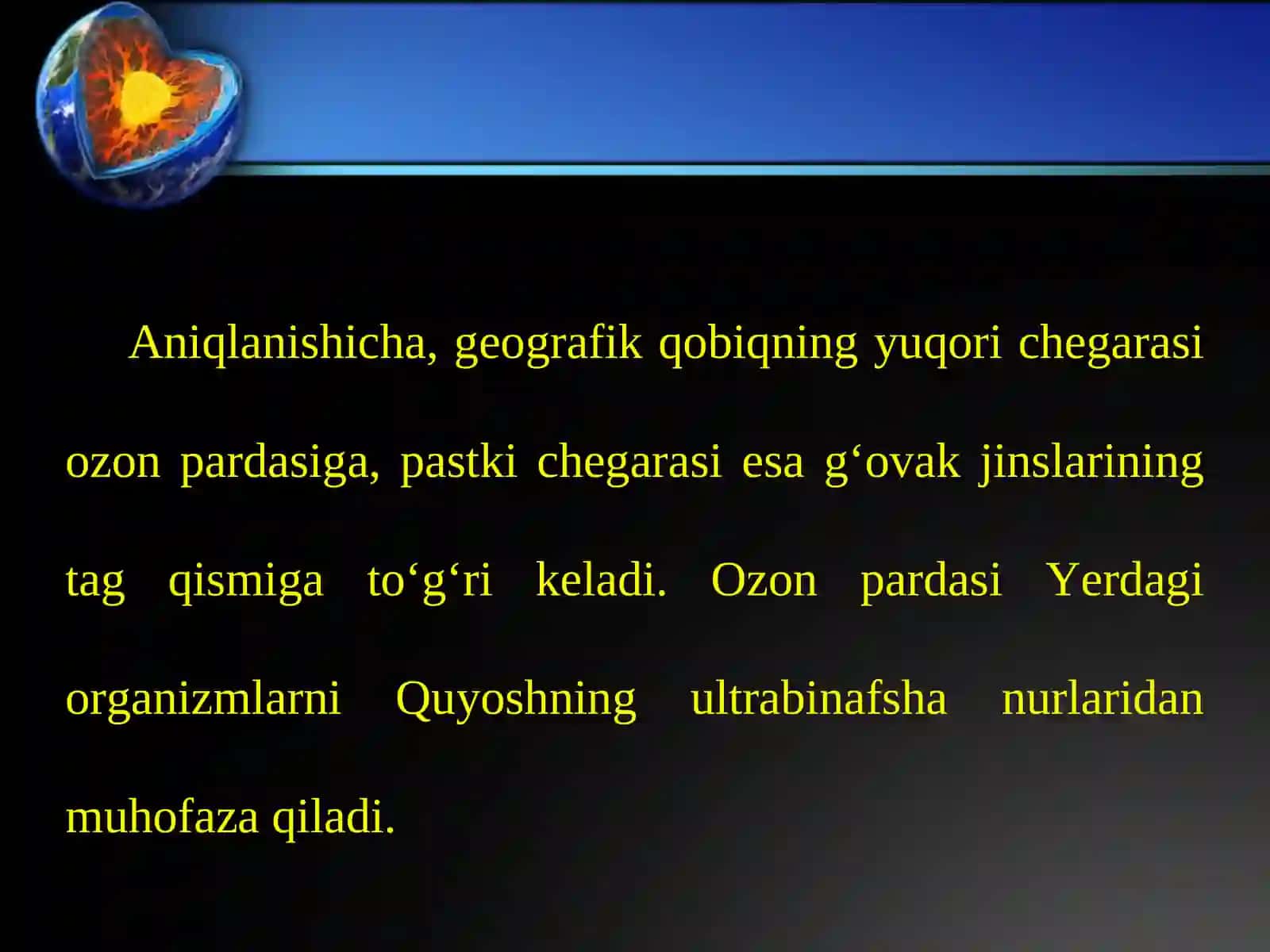 Aniqlanishicha, geografik qobiqning yuqori chegarasi ozon pardasiga, pastki chegarasi esa g‘ovak jinslarining tag qismiga to‘g‘ri keladi. Ozon pardasi Yerdagi organizmlarni Quyoshning ultrabinafsha nurlaridan muhofaza qiladi.